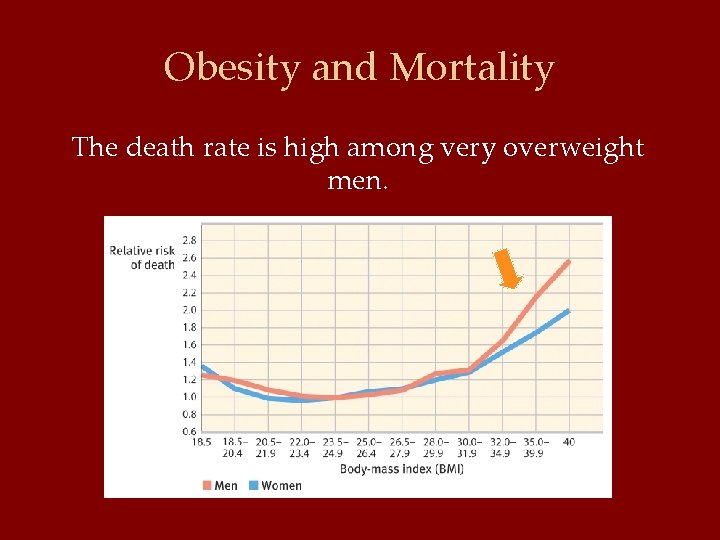 Obesity and Mortality

The death rate is high among very overweight men.

Relative risk of death

2.8
2.6
2.4
2.2
2.0
1.8
1.6
1.4
1.2
1.0
0.8
0.6

18.5
18.5–20.4
20.5–21.9
22.0–23.4
23.5–24.9
25.0–26.4
26.5–27.9
28.0–29.9
30.0–31.9
32.0–34.9
35.0–39.9
40

Body-mass index (BMI)

Men Women